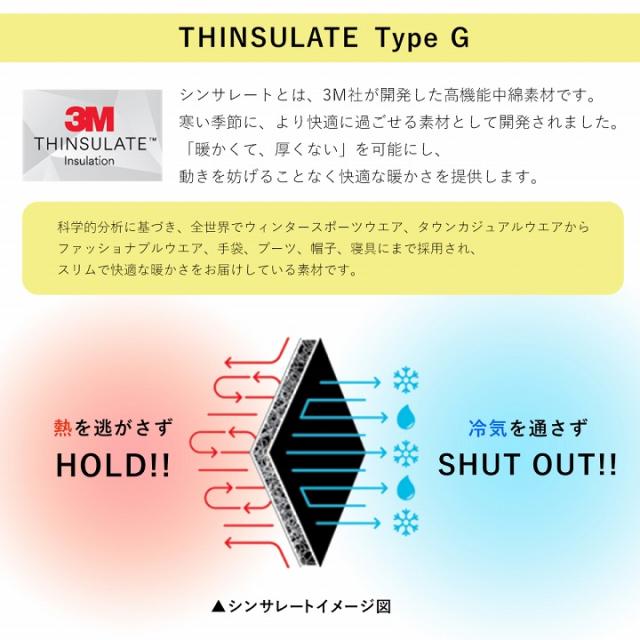 THINSULATE Type G

3M
THINSULATE™
Insulation

シンサレートとは、3M社が開発した高機能中綿素材です。
寒い季節に、より快適に過ごせる素材として開発されました。
「暖かくて、厚くない」を可能にし、
動きを妨げることなく快適な暖かさを提供します。

科学的分析に基づき、全世界でウィンタースポーツウエア、タウンカジュアルウエアから
ファッショナブルウエア、手袋、ブーツ、帽子、寝具にまで採用され、
スリムで快適な暖かさをお届けしている素材です。

熱を逃がさず
HOLD!!

冷気を通さず
SHUT OUT!!

▲シンサレートイメージ図